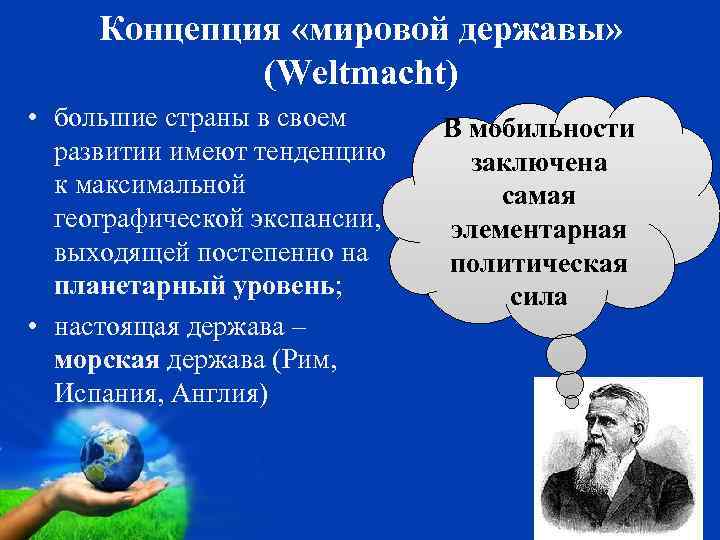 Концепция «мировой державы» (Weltmacht)

• большие страны в своем развитии имеют тенденцию к максимальной географической экспансии, выходящей постепенно на **планетарный уровень**;

• настоящая держава – **морская** держава (Рим, Испания, Англия)

В мобильности заключена самая элементарная политическая сила